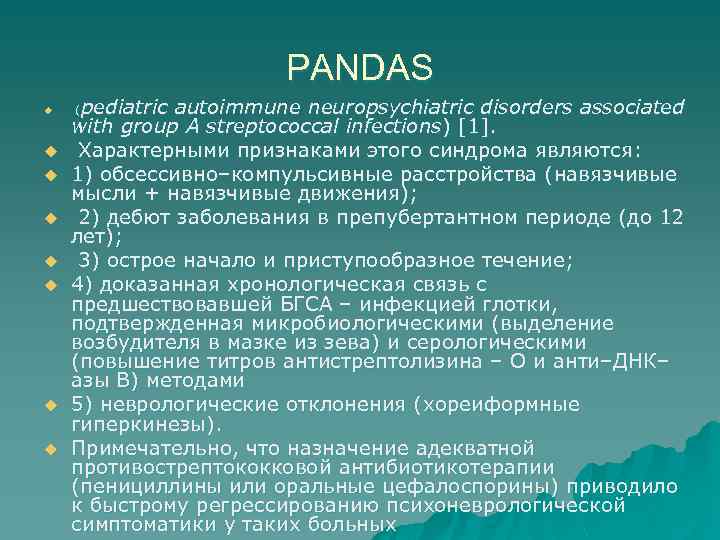 PANDAS

(pediatric autoimmune neuropsychiatric disorders associated with group A streptococcal infections) [1].

Характерными признаками этого синдрома являются:

1) обсессивно–компульсивные расстройства (навязчивые мысли + навязчивые движения);

2) дебют заболевания в препубертантном периоде (до 12 лет);

3) острое начало и приступообразное течение;

4) доказанная хронологическая связь с предшествовавшей БГСА – инфекцией глотки, подтвержденная микробиологическими (выделение возбудителя в мазке из зева) и серологическими (повышение титров антистрептолизина – О и анти–ДНК–азы В) методами

5) неврологические отклонения (хореиформные гиперкинезы).

Примечательно, что назначение адекватной противострептококковой антибиотикотерапии (пенициллины или оральные цефалоспорины) приводило к быстрому регрессированию психоневрологической симптоматики у таких больных